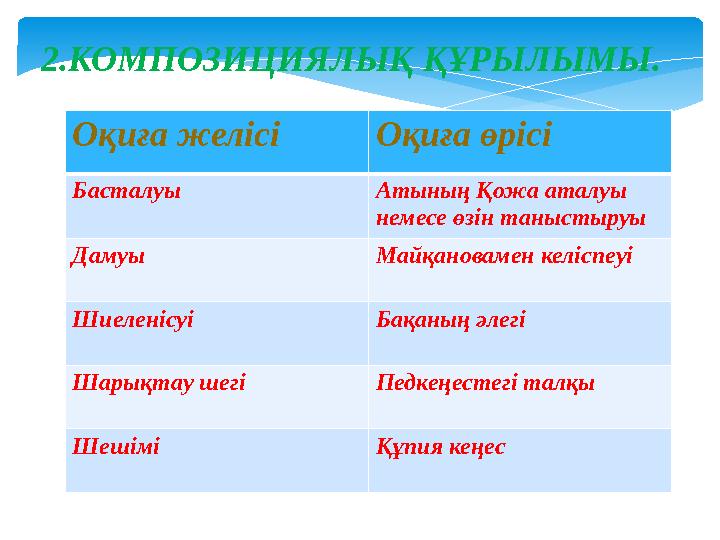 2.КОМПОЗИЦИЯЛЫҚ ҚҰРЫЛЫМЫ.

| Оқиға желісі | Оқиға өрісі |
|---|---|
| Басталуы | Атының Қожа аталуы немесе өзін таныстыруы |
| Дамуы | Майқановамен келіспеуі |
| Шиеленісуі | Бақаның әлегі |
| Шарықтау шегі | Педкеңестегі талқы |
| Шешімі | Құпия кеңес |